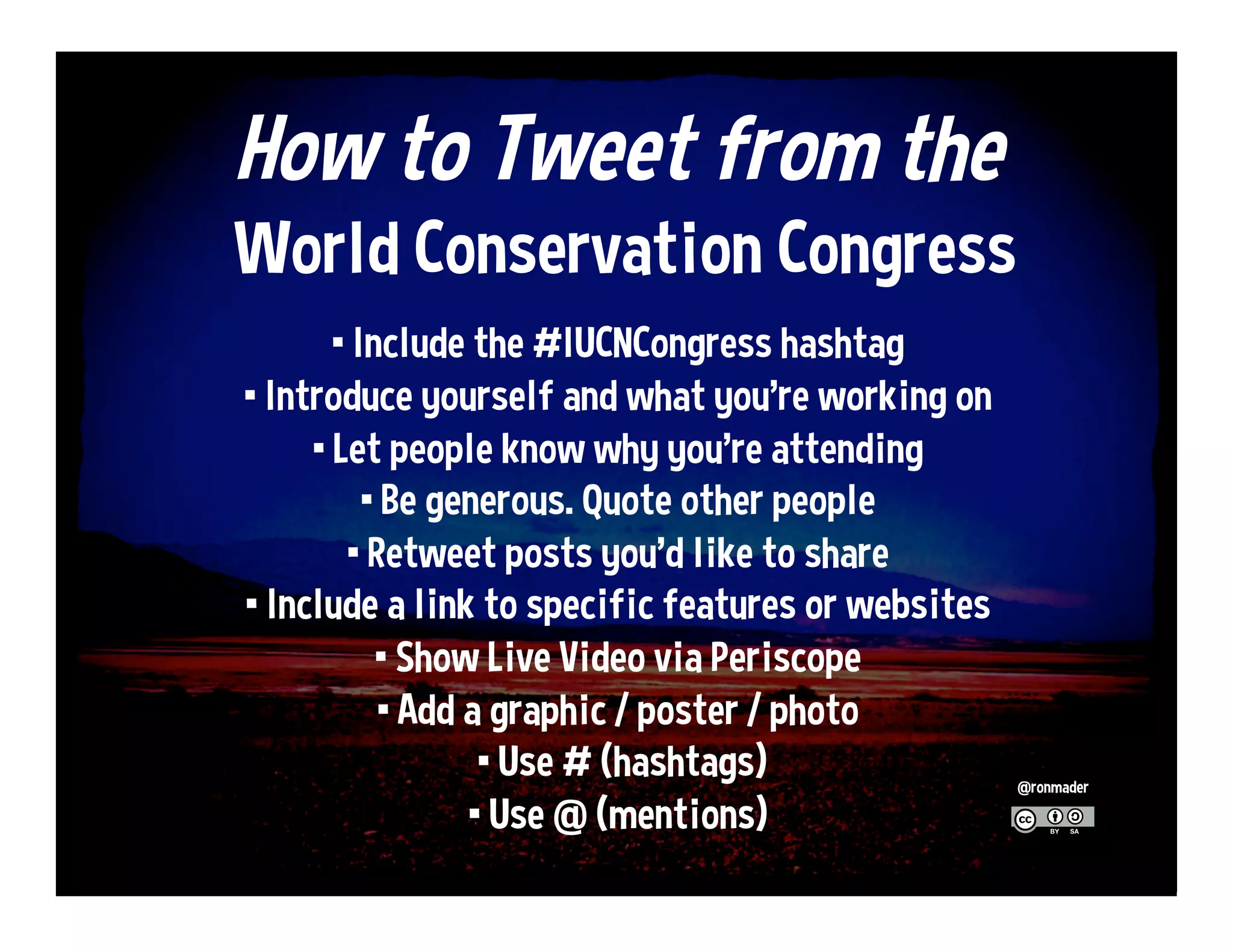 How to Tweet from the World Conservation Congress

▪ Include the #IUCNCongress hashtag
▪ Introduce yourself and what you're working on
▪ Let people know why you're attending
▪ Be generous. Quote other people
▪ Retweet posts you'd like to share
▪ Include a link to specific features or websites
▪ Show Live Video via Periscope
▪ Add a graphic / poster / photo
▪ Use # (hashtags)
▪ Use @ (mentions)

@ronmader

cc BY SA